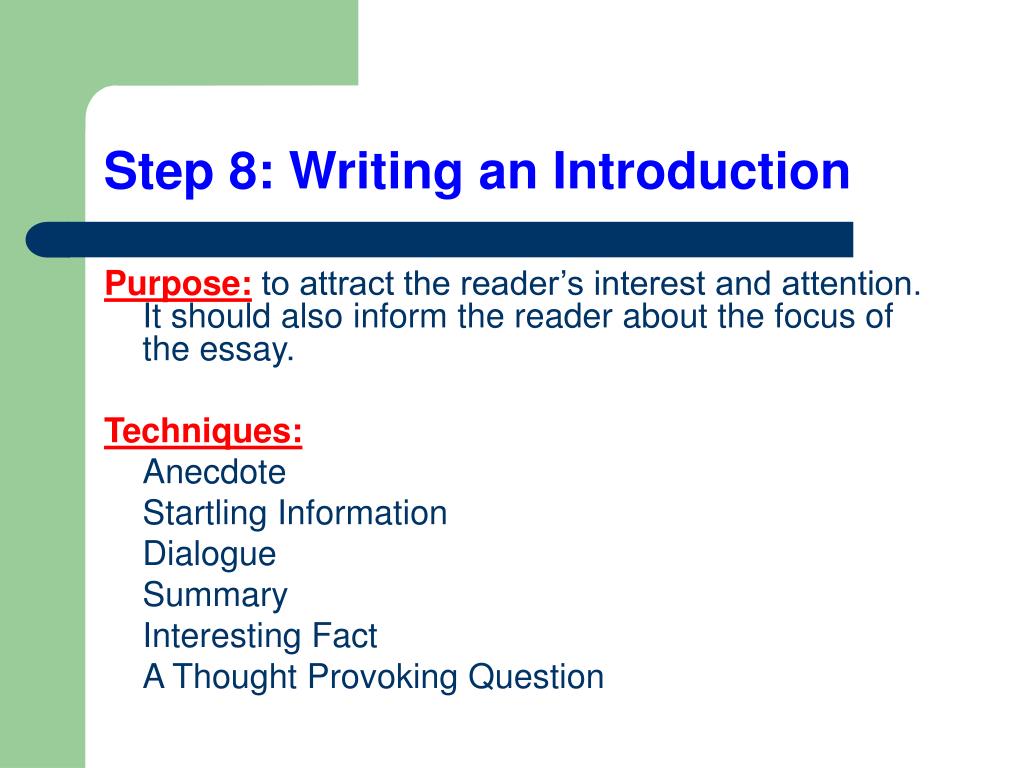 Step 8: Writing an Introduction

Purpose: to attract the reader’s interest and attention. It should also inform the reader about the focus of the essay.

Techniques:
Anecdote
Startling Information
Dialogue
Summary
Interesting Fact
A Thought Provoking Question